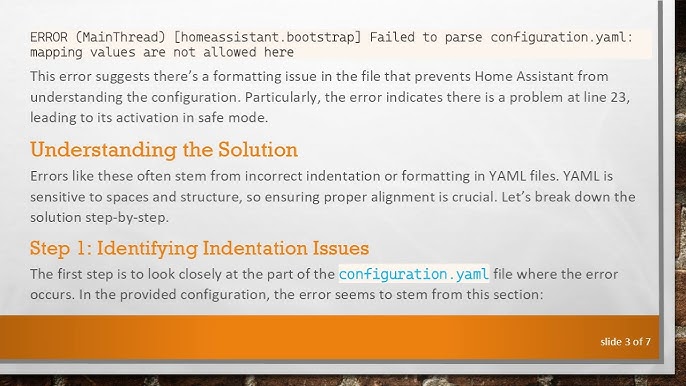 ERROR (MainThread) [homeassistant.bootstrap] Failed to parse configuration.yaml: mapping values are not allowed here

This error suggests there's a formatting issue in the file that prevents Home Assistant from understanding the configuration. Particularly, the error indicates there is a problem at line 23, leading to its activation in safe mode.

Understanding the Solution

Errors like these often stem from incorrect indentation or formatting in YAML files. YAML is sensitive to spaces and structure, so ensuring proper alignment is crucial. Let's break down the solution step-by-step.

Step 1: Identifying Indentation Issues

The first step is to look closely at the part of the configuration.yaml file where the error occurs. In the provided configuration, the error seems to stem from this section:

slide 3 of 7